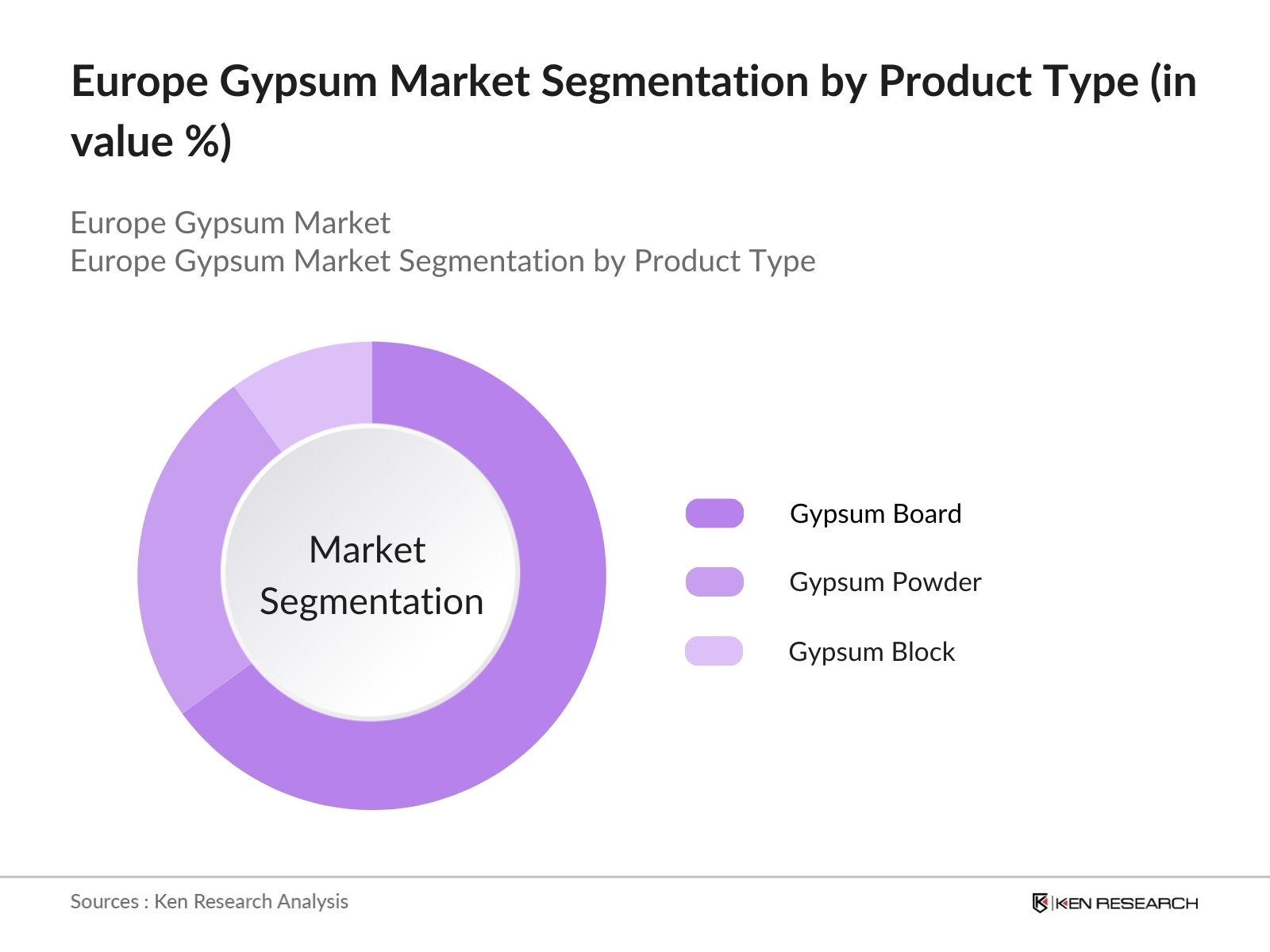 Europe Gypsum Market Segmentation by Product Type (in value %)

Europe Gypsum Market
Europe Gypsum Market Segmentation by Product Type

Market Segmentation

Gypsum Board

Gypsum Powder

Gypsum Block

Sources : Ken Research Analysis

KEN RESEARCH